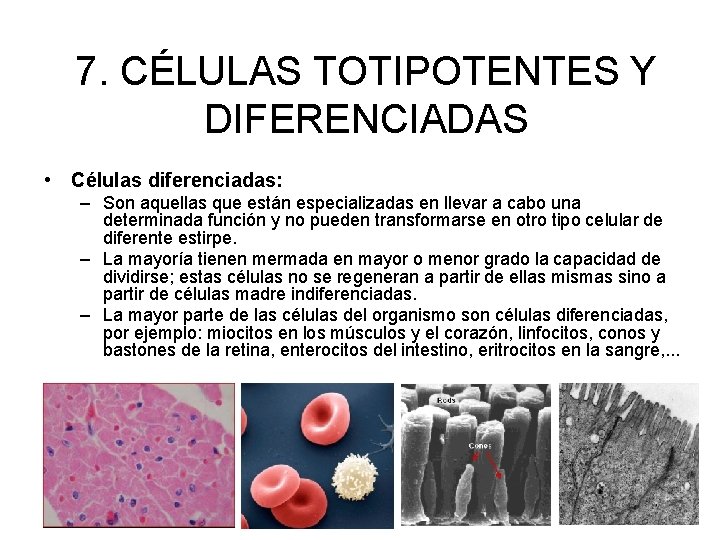 7. CÉLULAS TOTIPOTENTES Y DIFERENCIADAS

• Células diferenciadas:
– Son aquellas que están especializadas en llevar a cabo una determinada función y no pueden transformarse en otro tipo celular de diferente estirpe.
– La mayoría tienen mermada en mayor o menor grado la capacidad de dividirse; estas células no se regeneran a partir de ellas mismas sino a partir de células madre indiferenciadas.
– La mayor parte de las células del organismo son células diferenciadas, por ejemplo: miocitos en los músculos y el corazón, linfocitos, conos y bastones de la retina, enterocitos del intestino, eritrocitos en la sangre,...

Rods
Cones